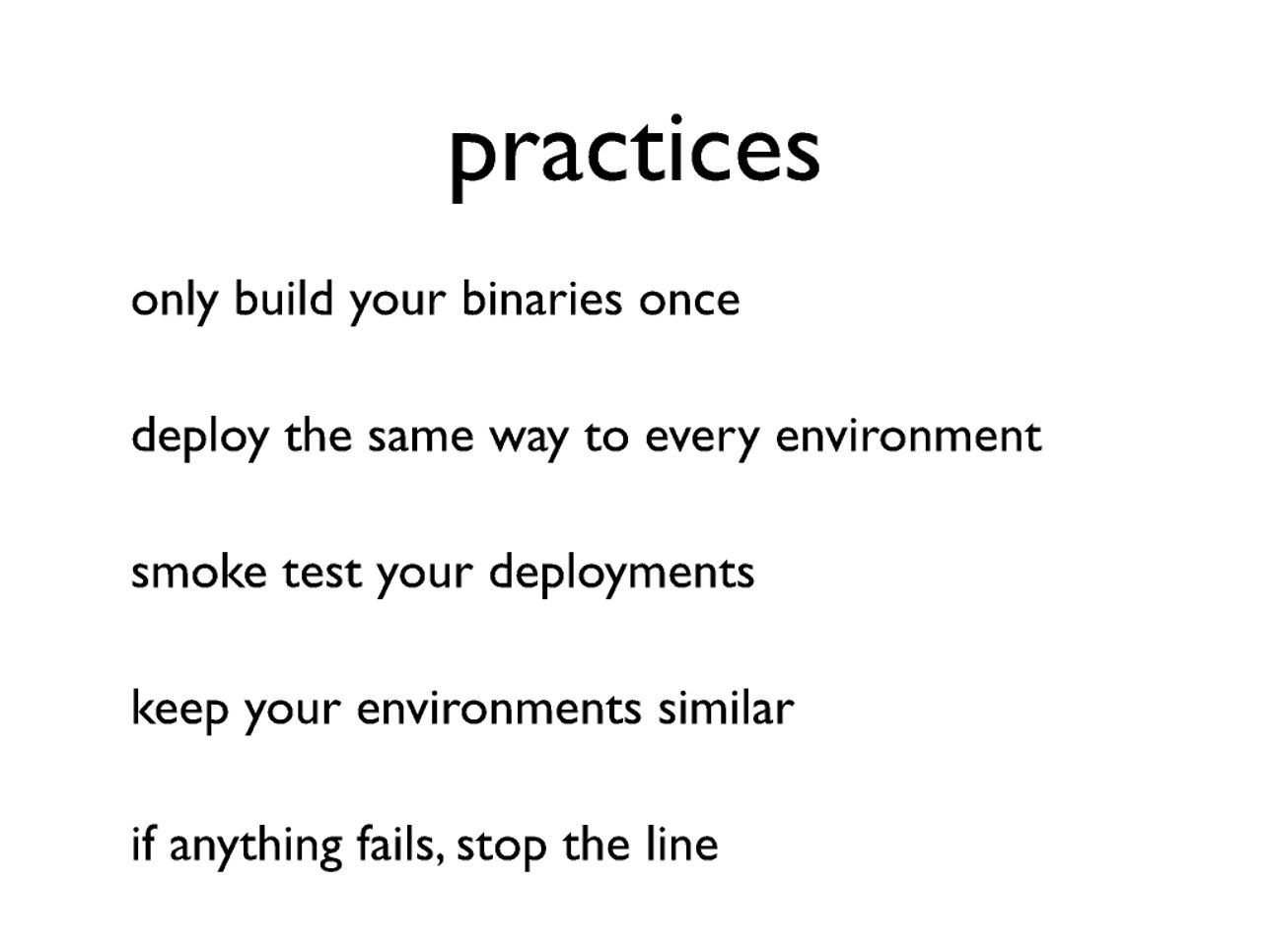 practices

only build your binaries once

deploy the same way to every environment

smoke test your deployments

keep your environments similar

if anything fails, stop the line